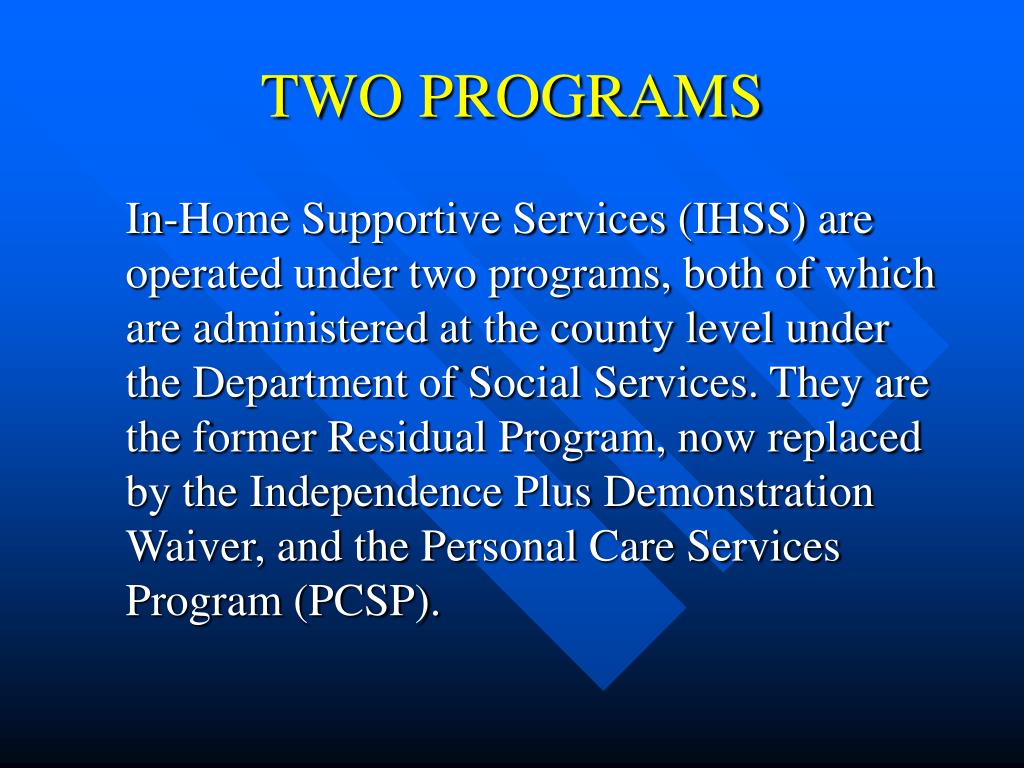 TWO PROGRAMS

In-Home Supportive Services (IHSS) are operated under two programs, both of which are administered at the county level under the Department of Social Services. They are the former Residual Program, now replaced by the Independence Plus Demonstration Waiver, and the Personal Care Services Program (PCSP).